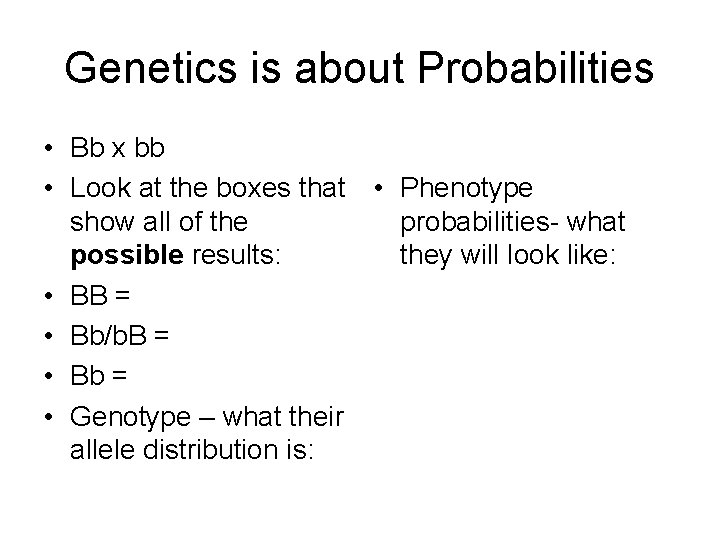 Genetics is about Probabilities

• Bb x bb
• Look at the boxes that show all of the **possible** results:
• BB =
• Bb/bB =
• Bb =
• Genotype – what their allele distribution is:

• Phenotype probabilities- what they will look like: